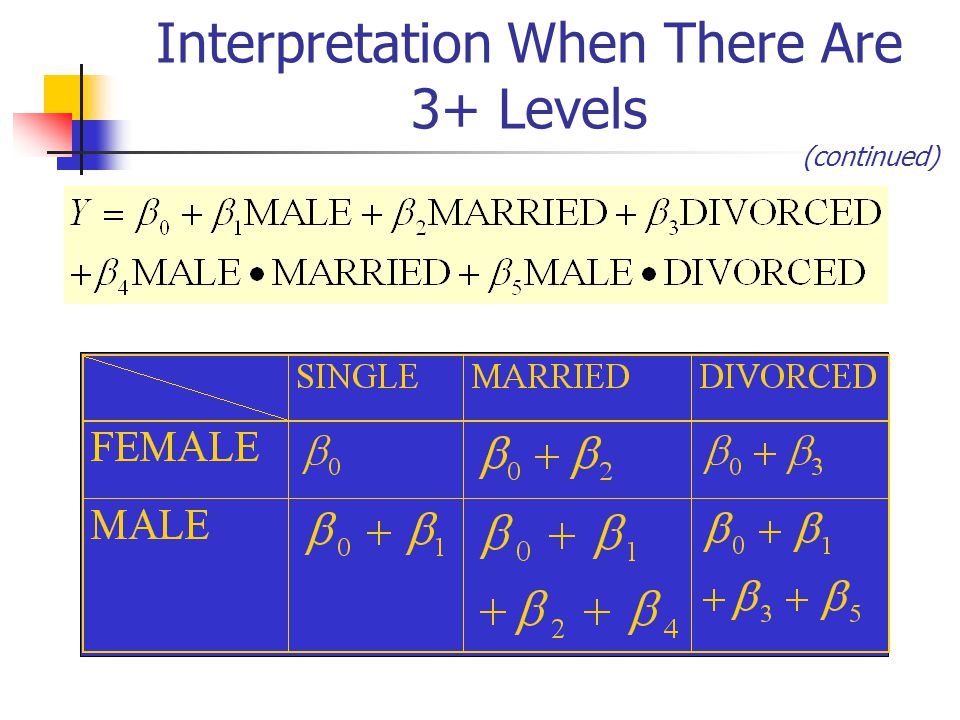 Interpretation When There Are 3+ Levels

(continued)

$Y = \beta_0 + \beta_1 \text{MALE} + \beta_2 \text{MARRIED} + \beta_3 \text{DIVORCED}$
$+ \beta_4 \text{MALE} \bullet \text{MARRIED} + \beta_5 \text{MALE} \bullet \text{DIVORCED}$

| | SINGLE | MARRIED | DIVORCED |
|---|---|---|---|
| FEMALE | $\beta_0$ | $\beta_0 + \beta_2$ | $\beta_0 + \beta_3$ |
| MALE | $\beta_0 + \beta_1$ | $\beta_0 + \beta_1 + \beta_2 + \beta_4$ | $\beta_0 + \beta_1 + \beta_3 + \beta_5$ |